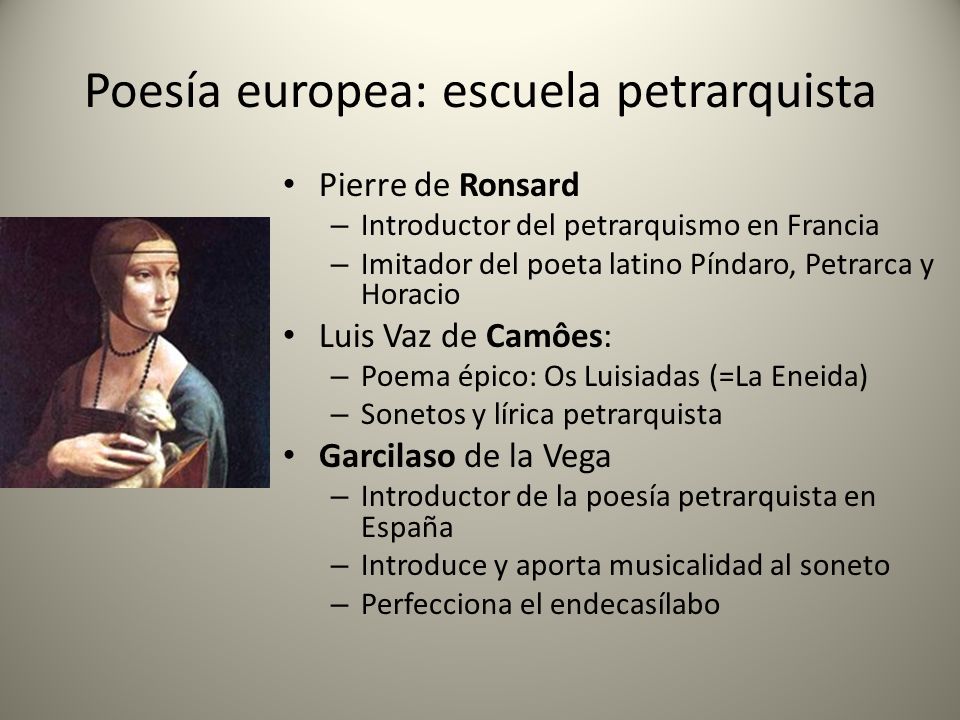 Poesía europea: escuela petrarquista

• Pierre de Ronsard
– Introductor del petrarquismo en Francia
– Imitador del poeta latino Píndaro, Petrarca y Horacio
• Luis Vaz de Camôes:
– Poema épico: Os Luisiadas (=La Eneida)
– Sonetos y lírica petrarquista
• Garcilaso de la Vega
– Introductor de la poesía petrarquista en España
– Introduce y aporta musicalidad al soneto
– Perfecciona el endecasílabo